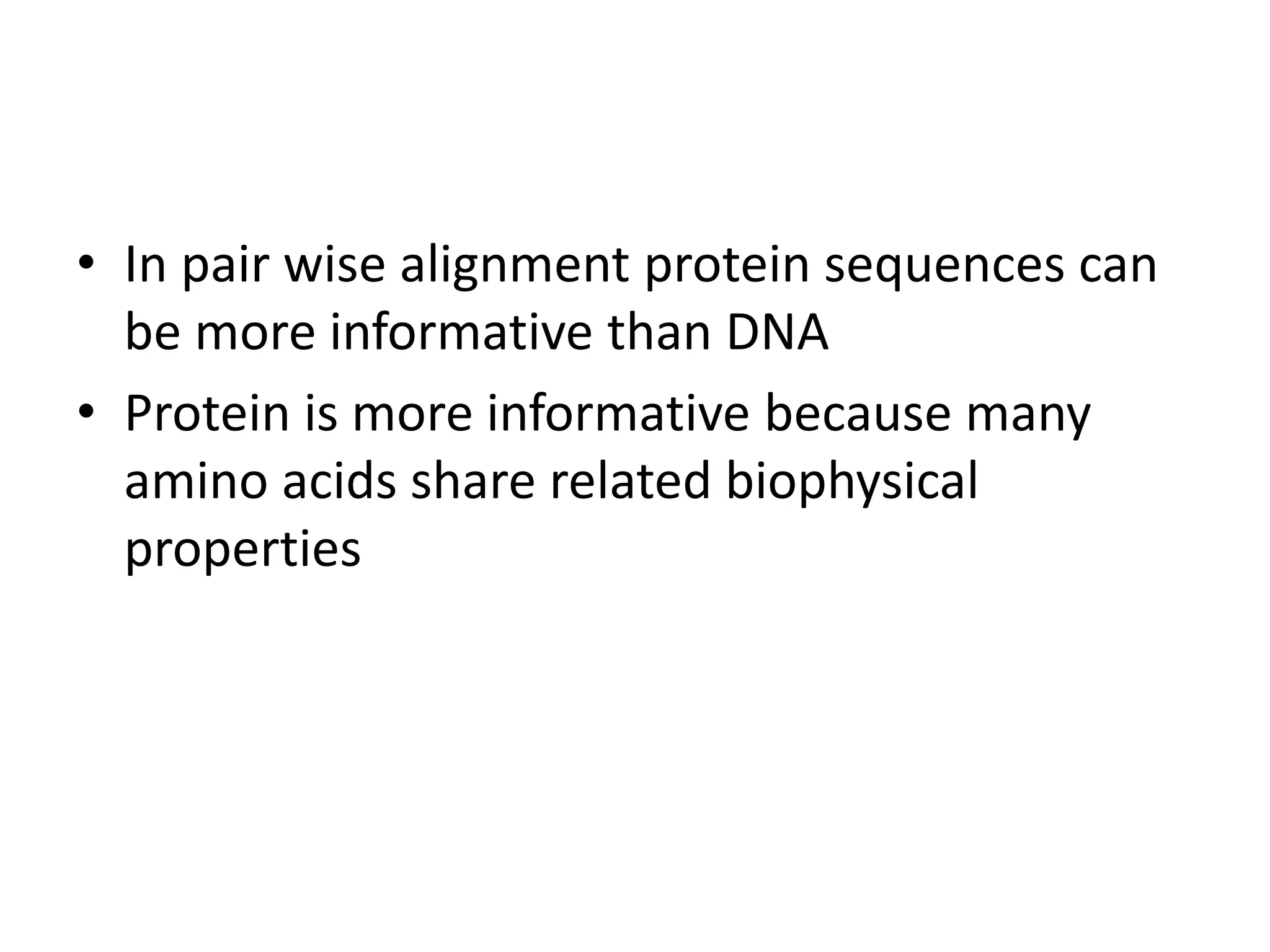 • In pair wise alignment protein sequences can be more informative than DNA

• Protein is more informative because many amino acids share related biophysical properties